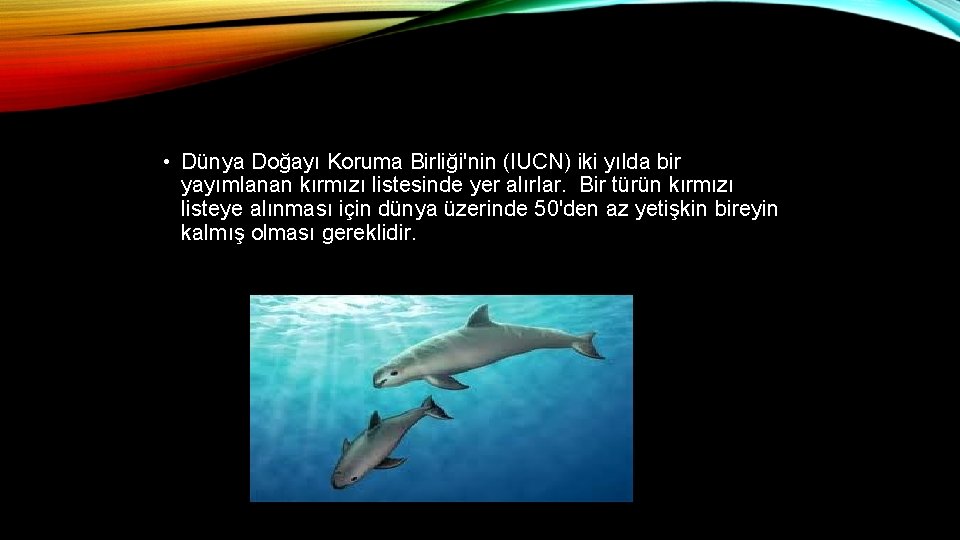 • Dünya Doğayı Koruma Birliği'nin (IUCN) iki yılda bir yayımlanan kırmızı listesinde yer alırlar. Bir türün kırmızı listeye alınması için dünya üzerinde 50'den az yetişkin bireyin kalmış olması gereklidir.